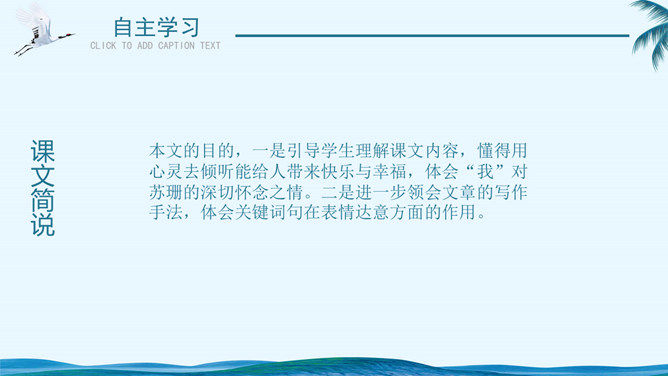 自主学习
CLICK TO ADD CAPTION TEXT

课文简说

本文的目的，一是引导学生理解课文内容，懂得用心灵去倾听能给人带来快乐与幸福，体会“我”对苏珊的深切怀念之情。二是进一步领会文章的写作手法，体会关键词句在表情达意方面的作用。